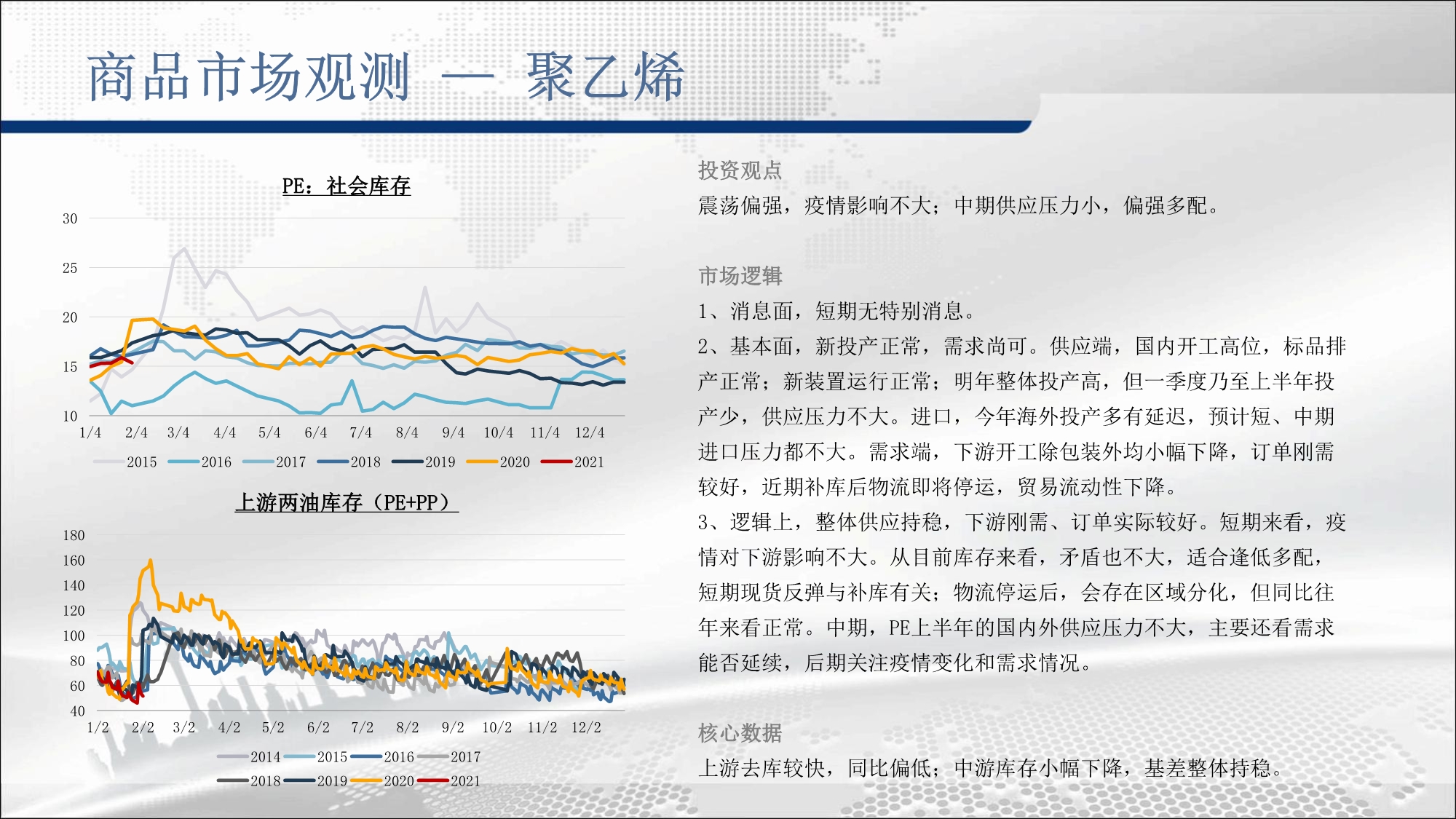 商品市场观测 — 聚乙烯

PE：社会库存

30
25
20
15
10
1/4 2/4 3/4 4/4 5/4 6/4 7/4 8/4 9/4 10/4 11/4 12/4

2015 2016 2017 2018 2019 2020 2021

上游两油库存（PE+PP）

180
160
140
120
100
80
60
40
1/2 2/2 3/2 4/2 5/2 6/2 7/2 8/2 9/2 10/2 11/2 12/2

2014 2015 2016 2017
2018 2019 2020 2021

投资观点

震荡偏强，疫情影响不大；中期供应压力小，偏强多配。

市场逻辑

1、消息面，短期无特别消息。

2、基本面，新投产正常，需求尚可。供应端，国内开工高位，标品排产正常；新装置运行正常；明年整体投产高，但一季度乃至上半年投产少，供应压力不大。进口，今年海外投产多有延迟，预计短、中期进口压力都不大。需求端，下游开工除包装外均小幅下降，订单刚需较好，近期补库后物流即将停运，贸易流动性下降。

3、逻辑上，整体供应持稳，下游刚需、订单实际较好。短期来看，疫情对下游影响不大。从目前库存来看，矛盾也不大，适合逢低多配，短期现货反弹与补库有关；物流停运后，会存在区域分化，但同比往年来看正常。中期，PE上半年的国内外供应压力不大，主要还看需求能否延续，后期关注疫情变化和需求情况。

核心数据

上游去库较快，同比偏低；中游库存小幅下降，基差整体持稳。